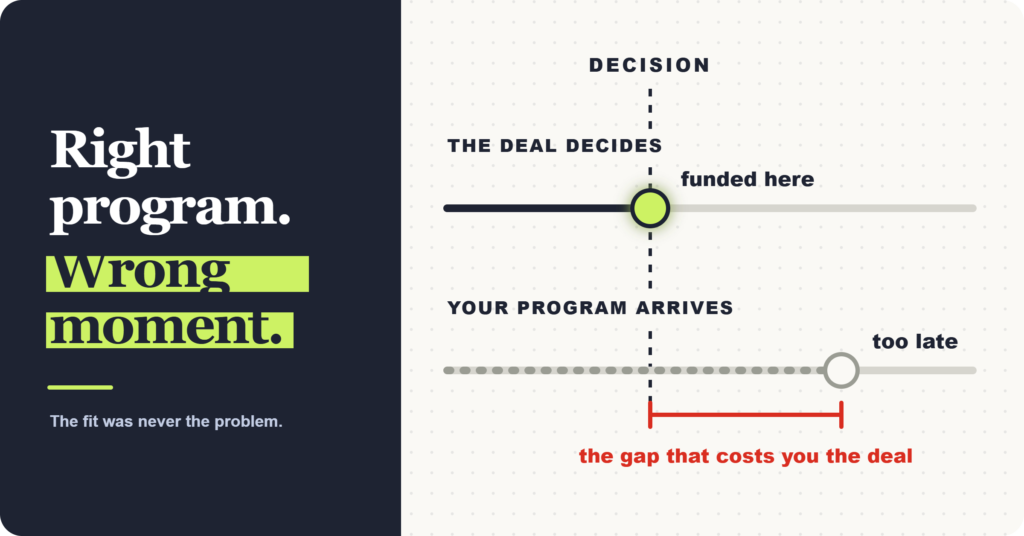 Right program.
Wrong moment.

The fit was never the problem.

DECISION

THE DEAL DECIDES

funded here

YOUR PROGRAM ARRIVES

too late

the gap that costs you the deal